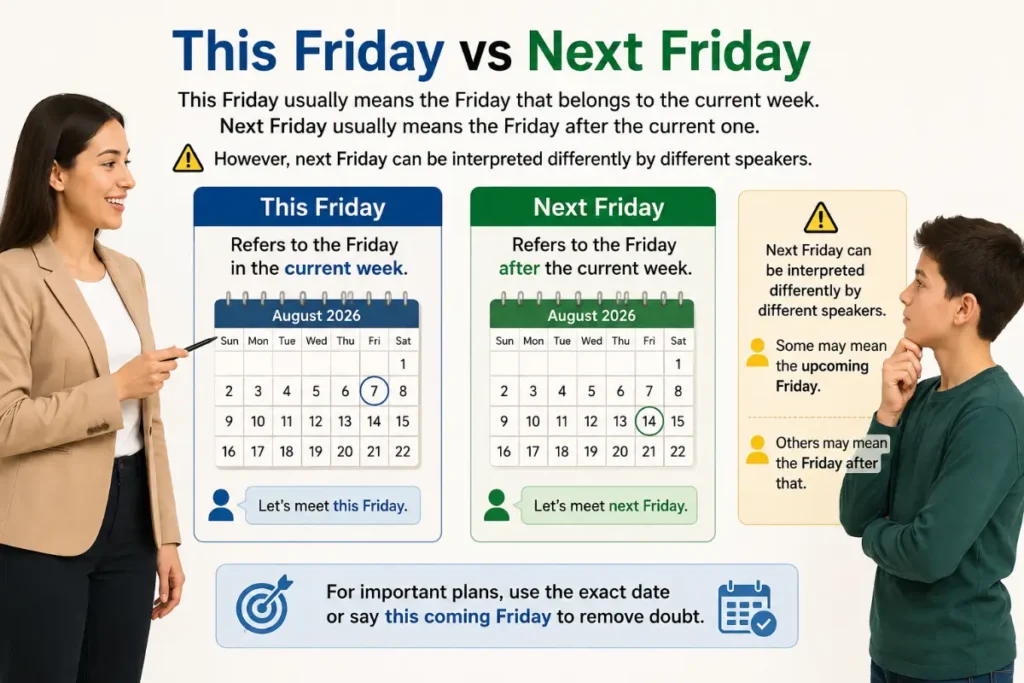 This Friday vs Next Friday

This Friday usually means the Friday that belongs to the current week.
Next Friday usually means the Friday after the current one.

However, next Friday can be interpreted differently by different speakers.

This Friday

Refers to the Friday in the current week.

August 2026

| Sun | Mon | Tue | Wed | Thu | Fri | Sat |
|---|---|---|---|---|---|---|
| | | | | | | 1 |
| 2 | 3 | 4 | 5 | 6 | 7 | 8 |
| 9 | 10 | 11 | 12 | 13 | 14 | 15 |
| 16 | 17 | 18 | 19 | 20 | 21 | 22 |

Let's meet this Friday.

Next Friday

Refers to the Friday after the current week.

August 2026

| Sun | Mon | Tue | Wed | Thu | Fri | Sat |
|---|---|---|---|---|---|---|
| | | | | | | 1 |
| 2 | 3 | 4 | 5 | 6 | 7 | 8 |
| 9 | 10 | 11 | 12 | 13 | 14 | 15 |
| 16 | 17 | 18 | 19 | 20 | 21 | 22 |

Let's meet next Friday.

Next Friday can be interpreted differently by different speakers.

Some may mean the upcoming Friday.

Others may mean the Friday after that.

For important plans, use the exact date or say this coming Friday to remove doubt.